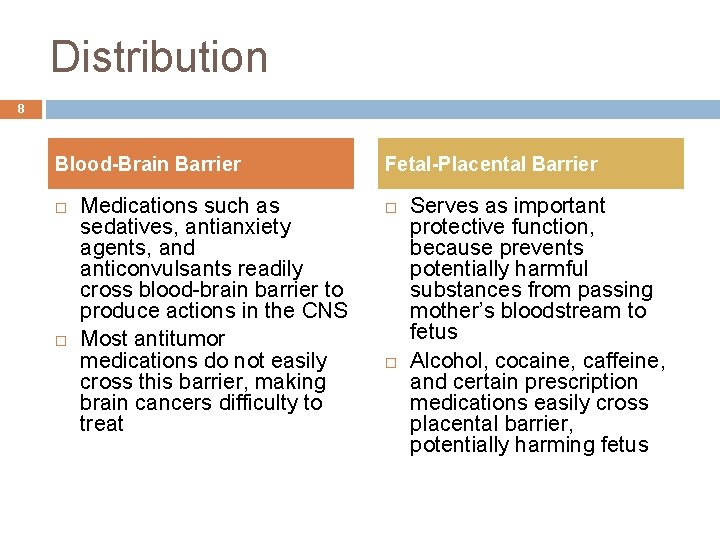 Distribution

8

Blood-Brain Barrier

□ Medications such as sedatives, antianxiety agents, and anticonvulsants readily cross blood-brain barrier to produce actions in the CNS

□ Most antitumor medications do not easily cross this barrier, making brain cancers difficulty to treat

Fetal-Placental Barrier

□ Serves as important protective function, because prevents potentially harmful substances from passing mother's bloodstream to fetus

□ Alcohol, cocaine, caffeine, and certain prescription medications easily cross placental barrier, potentially harming fetus